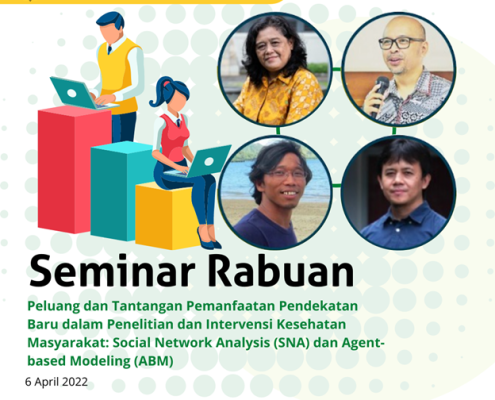 Seminar Rabuan

Peluang dan Tantangan Pemanfaatan Pendekatan Baru dalam Penelitian dan Intervensi Kesehatan Masyarakat: Social Network Analysis (SNA) dan Agent-based Modeling (ABM)

6 April 2022